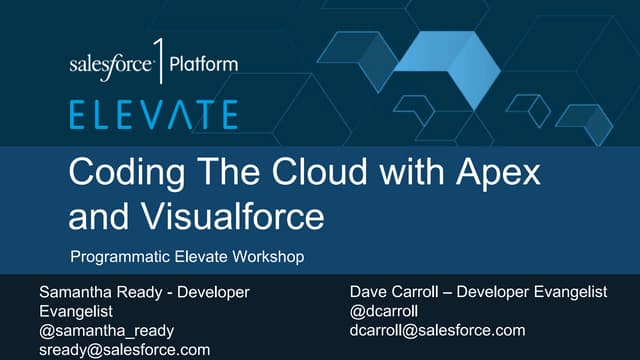 salesforce 1 Platform

ELEVATE

Coding The Cloud with Apex and Visualforce

Programmatic Elevate Workshop

Samantha Ready - Developer Evangelist
@samantha_ready
sready@salesforce.com

Dave Carroll – Developer Evangelist
@dcarroll
dcarroll@salesforce.com